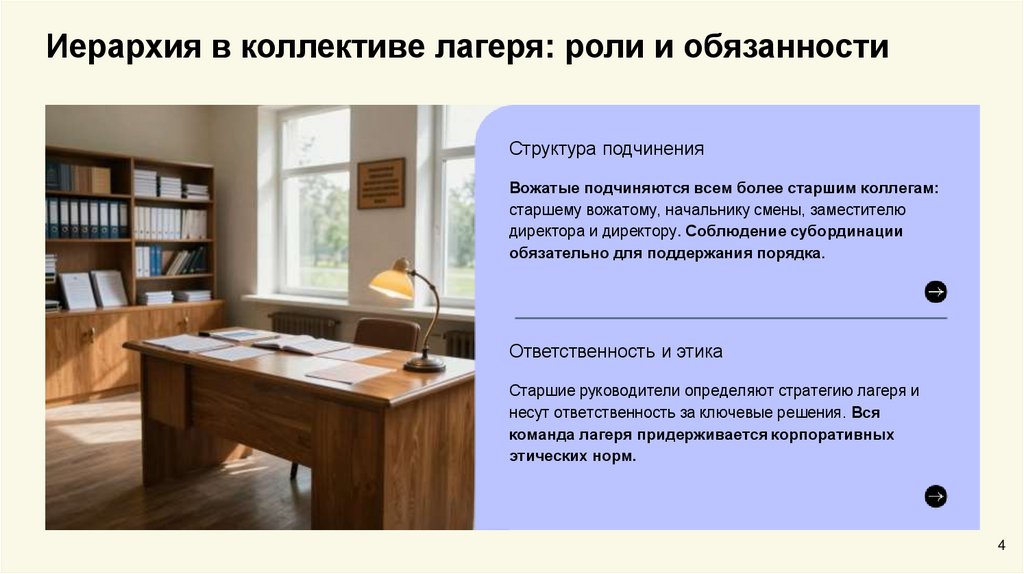 Иерархия в коллективе лагеря: роли и обязанности

Структура подчинения

Вожатые подчиняются всем более старшим коллегам: старшему вожатому, начальнику смены, заместителю директора и директору. Соблюдение субординации обязательно для поддержания порядка.

Ответственность и этика

Старшие руководители определяют стратегию лагеря и несут ответственность за ключевые решения. Вся команда лагеря придерживается корпоративных этических норм.

4